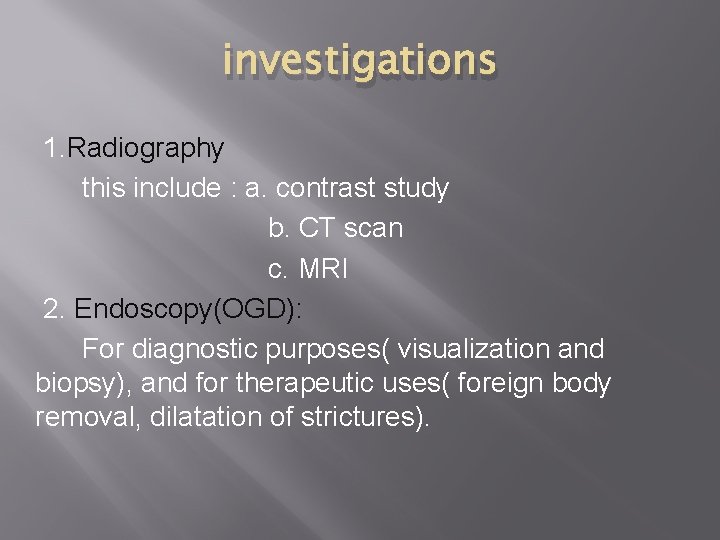 investigations

1.Radiography
this include : a. contrast study
b. CT scan
c. MRI
2. Endoscopy(OGD):
For diagnostic purposes( visualization and biopsy), and for therapeutic uses( foreign body removal, dilatation of strictures).